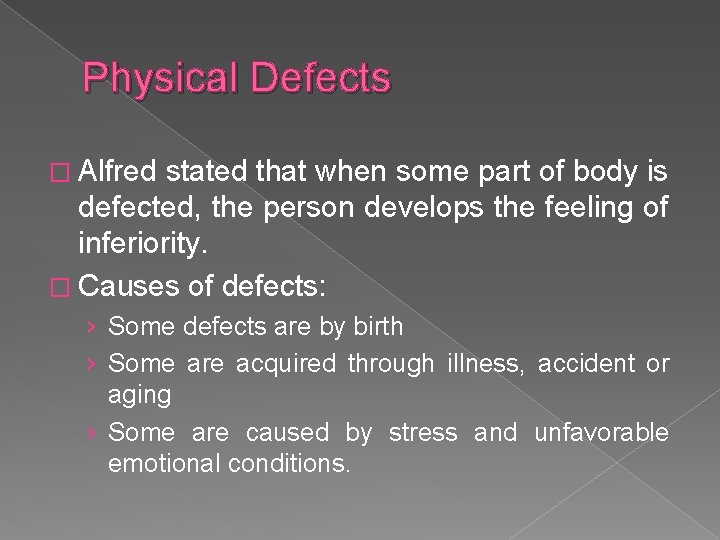 Physical Defects

□ Alfred stated that when some part of body is defected, the person develops the feeling of inferiority.

□ Causes of defects:

› Some defects are by birth

› Some are acquired through illness, accident or aging

› Some are caused by stress and unfavorable emotional conditions.